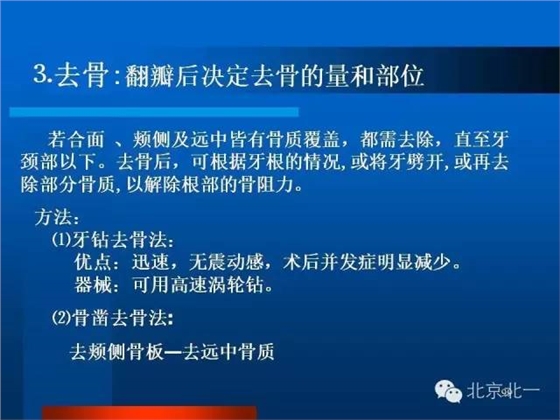 3.去骨：翻瓣后决定去骨的量和部位

若合面 、颊侧及远中皆有骨质覆盖，都需去除，直至牙颈部以下。去骨后，可根据牙根的情况，或将牙劈开，或再去除部分骨质，以解除根部的骨阻力。

方法：
⑴牙钻去骨法：
优点：迅速，无震动感，术后并发症明显减少。
器械：可用高速涡轮钻。

⑵骨凿去骨法：

去颊侧骨板—去远中骨质

北京北一